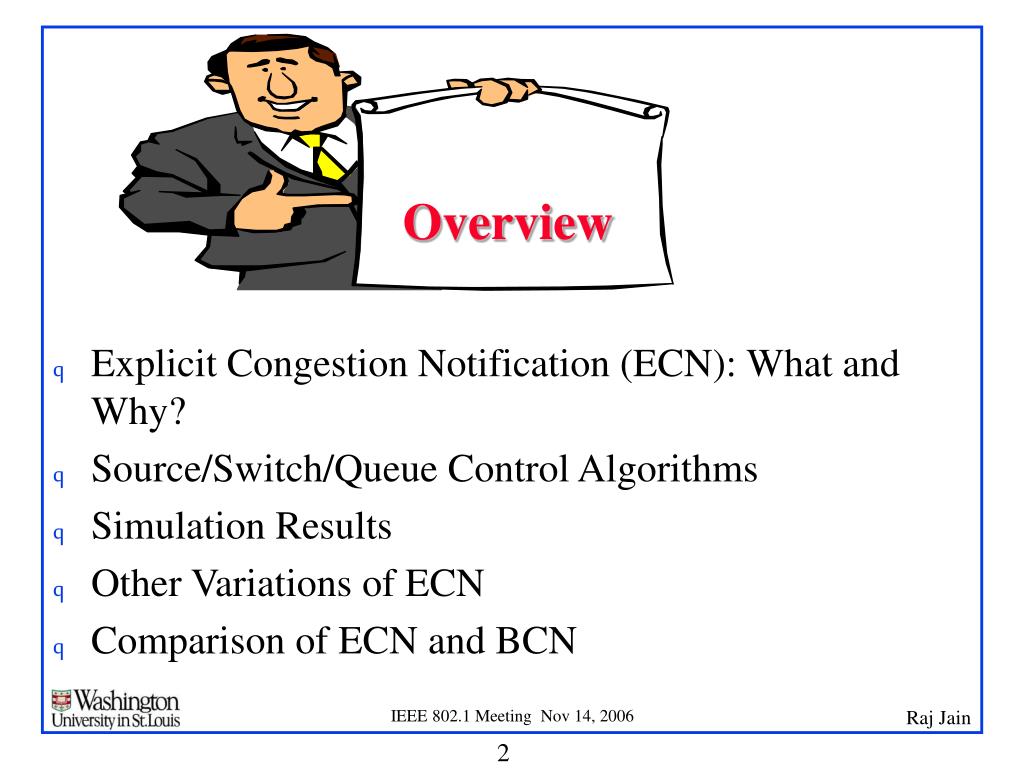 Overview

q Explicit Congestion Notification (ECN): What and Why?
q Source/Switch/Queue Control Algorithms
q Simulation Results
q Other Variations of ECN
q Comparison of ECN and BCN

Washington University in St.Louis

IEEE 802.1 Meeting Nov 14, 2006

Raj Jain

2